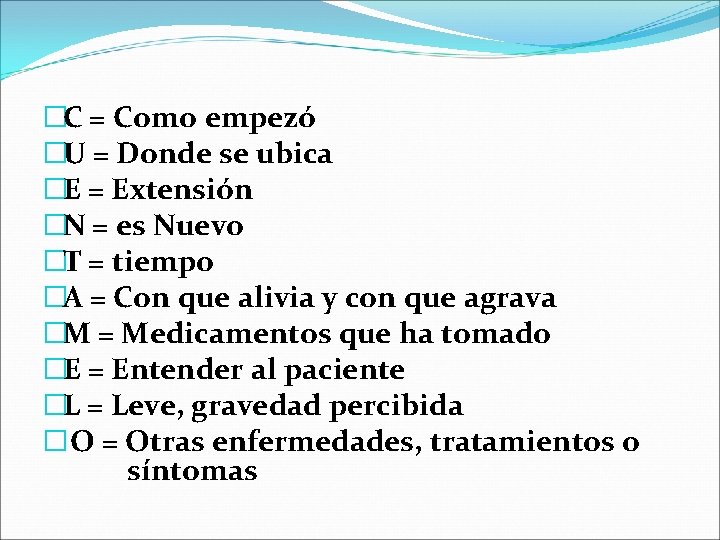 □C = Como empezó
□U = Donde se ubica
□E = Extensión
□N = es Nuevo
□T = tiempo
□A = Con que alivia y con que agrava
□M = Medicamentos que ha tomado
□E = Entender al paciente
□L = Leve, gravedad percibida
□ O = Otras enfermedades, tratamientos o síntomas